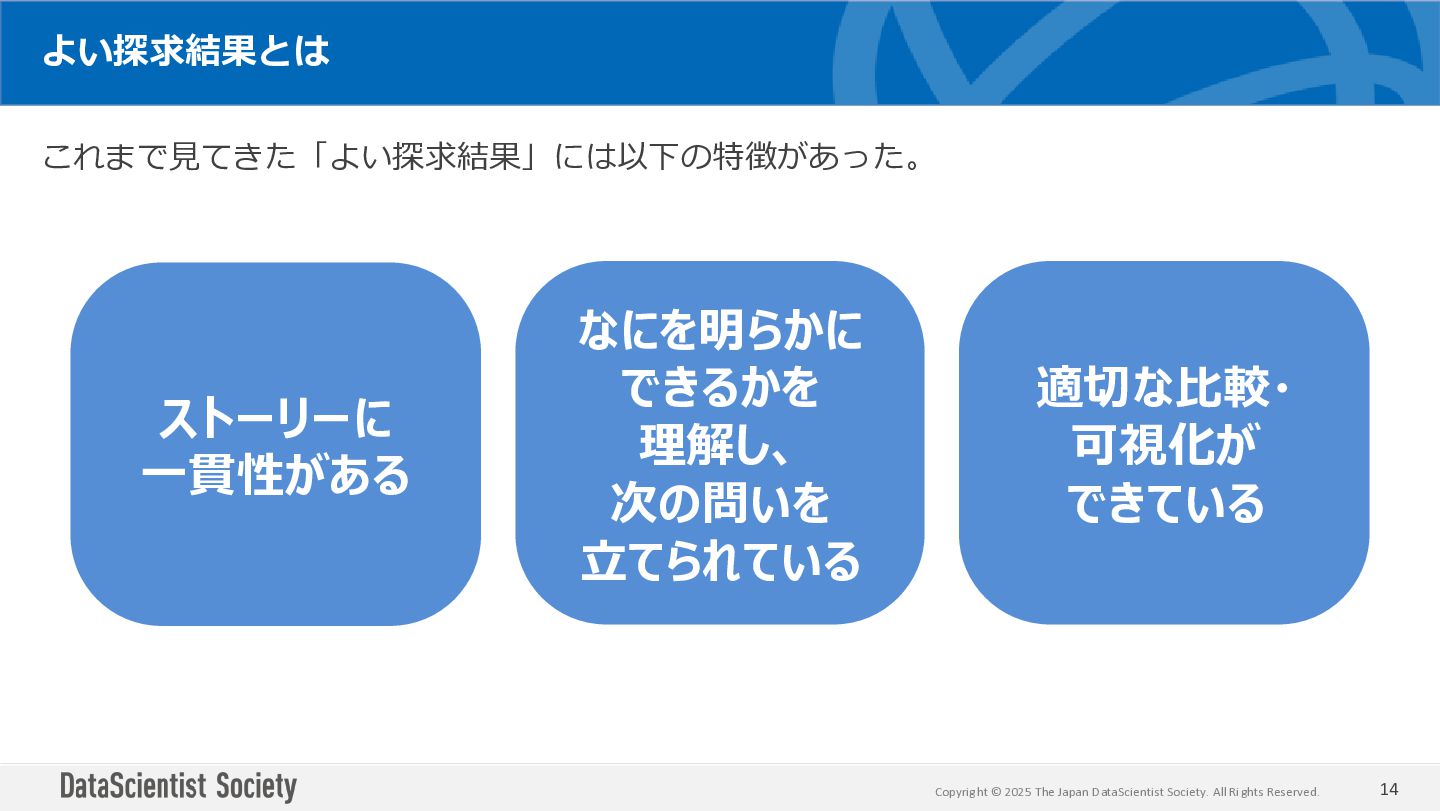 よい探求結果とは

これまで見てきた「よい探求結果」には以下の特徴があった。

ストーリーに一貫性がある

なにを明らかにできるかを理解し、次の問いを立てられている

適切な比較・可視化ができている

DataScientist Society

Copyright © 2025 The Japan DataScientist Society. All Rights Reserved.

14